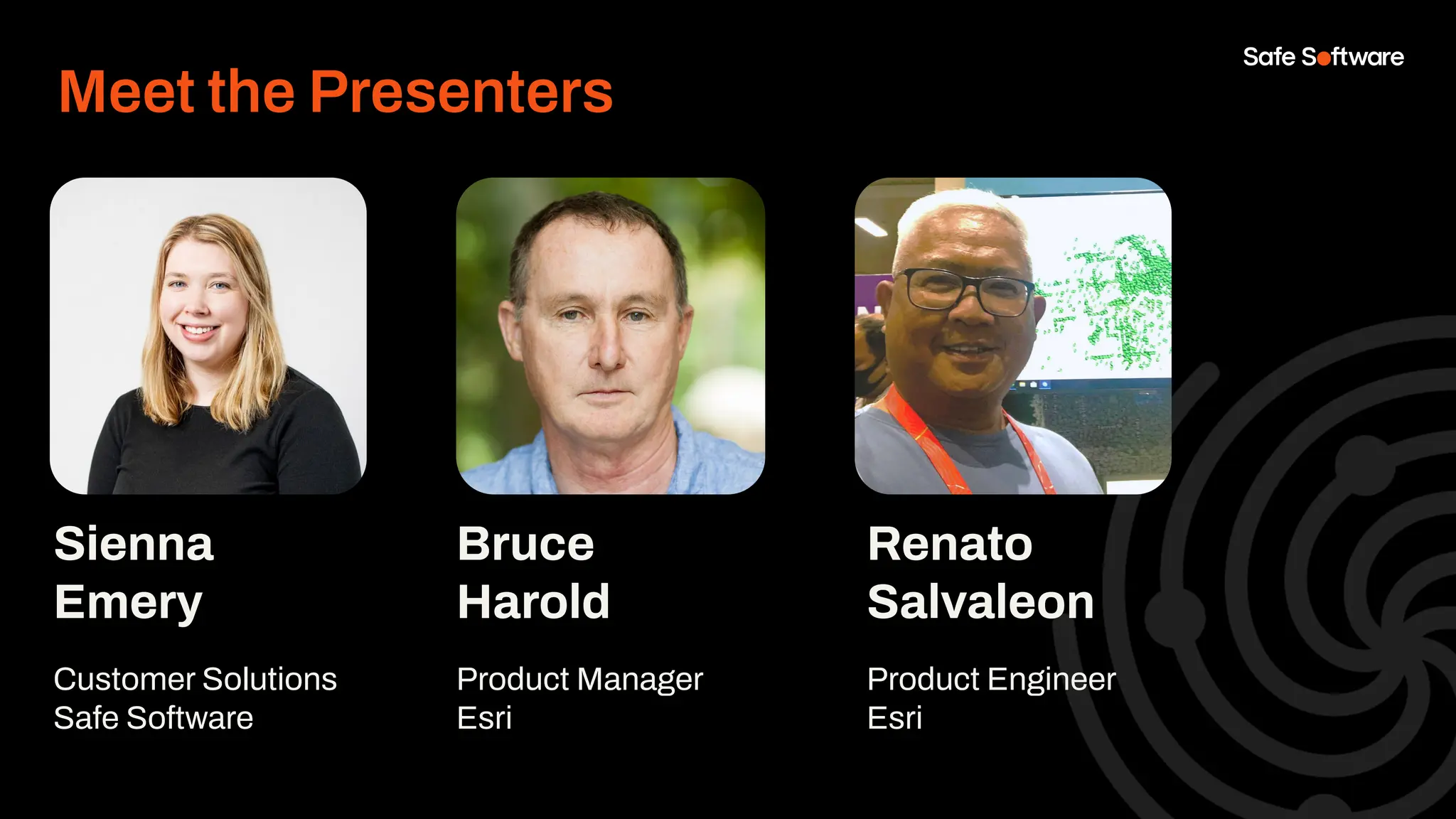 Safe Software

Meet the Presenters

Sienna Emery

Customer Solutions
Safe Software

Bruce Harold

Product Manager
Esri

Renato Salvaleon

Product Engineer
Esri